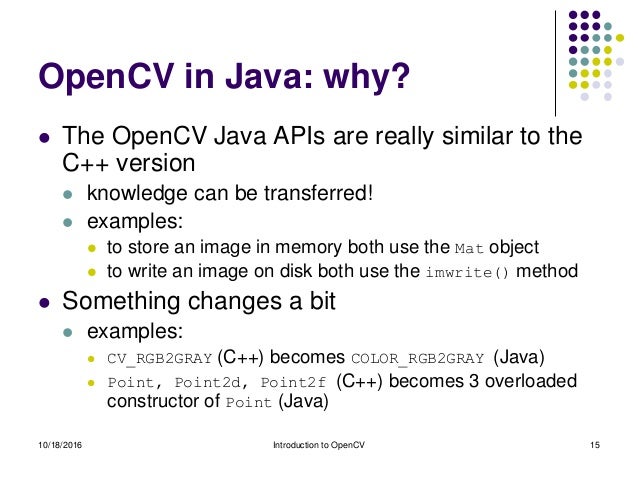 OpenCV in Java: why?

- The OpenCV Java APIs are really similar to the C++ version
  - knowledge can be transferred!
  - examples:
    - to store an image in memory both use the Mat object
    - to write an image on disk both use the imwrite() method
- Something changes a bit
  - examples:
    - CV_RGB2GRAY (C++) becomes COLOR_RGB2GRAY (Java)
    - Point, Point2d, Point2f (C++) becomes 3 overloaded constructor of Point (Java)

10/18/2016

Introduction to OpenCV

15